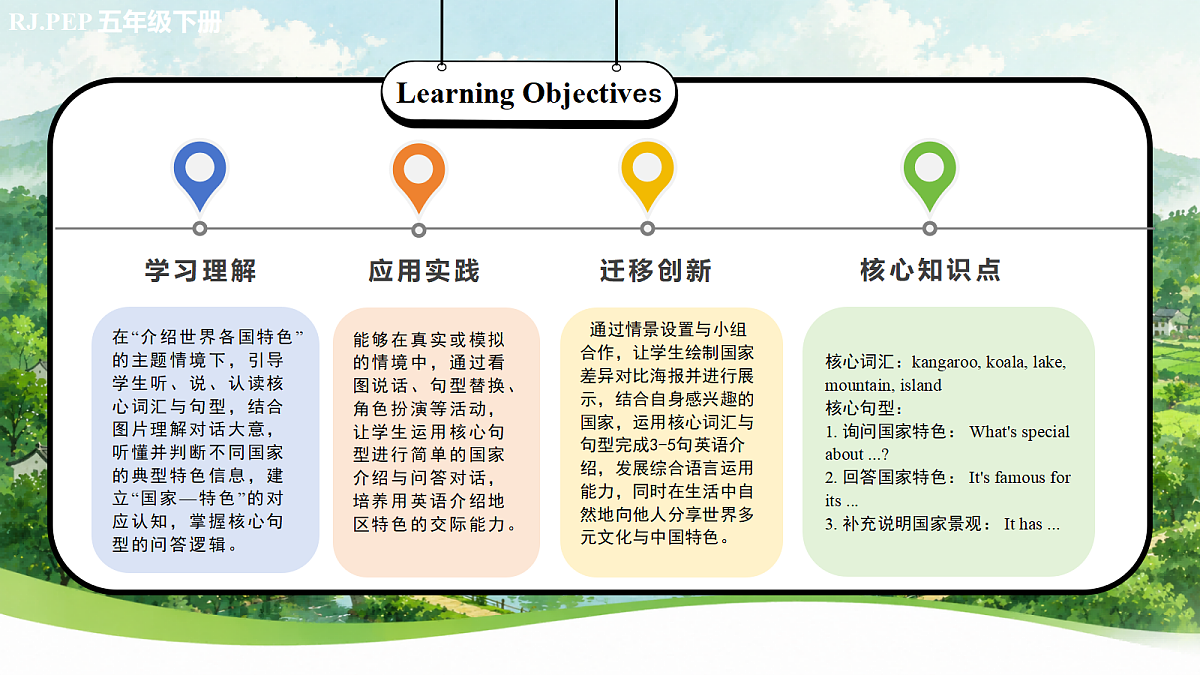 RJ.PEP 五年级下册

Learning Objectives

学习理解

在“介绍世界各国特色”的主题情境下，引导学生听、说、认读核心词汇与句型，结合图片理解对话大意，听懂并判断不同国家的典型特色信息，建立“国家—特色”的对应认知，掌握核心句型的问答逻辑。

应用实践

能够在真实或模拟的情境中，通过看图说话、句型替换、角色扮演等活动，让学生运用核心句型进行简单的国家介绍与问答对话，培养用英语介绍地区特色的交际能力。

迁移创新

通过情景设置与小组合作，让学生绘制国家差异对比海报并进行展示，结合自身感兴趣的国家，运用核心词汇与句型完成3-5句英语介绍，发展综合语言运用能力，同时在生活中自然地向他人分享世界多元文化与中国特色。

核心知识点

核心词汇：kangaroo, koala, lake, mountain, island
核心句型：
1. 询问国家特色： What's special about ...?
2. 回答国家特色： It's famous for its ...
3. 补充说明国家景观： It has ...